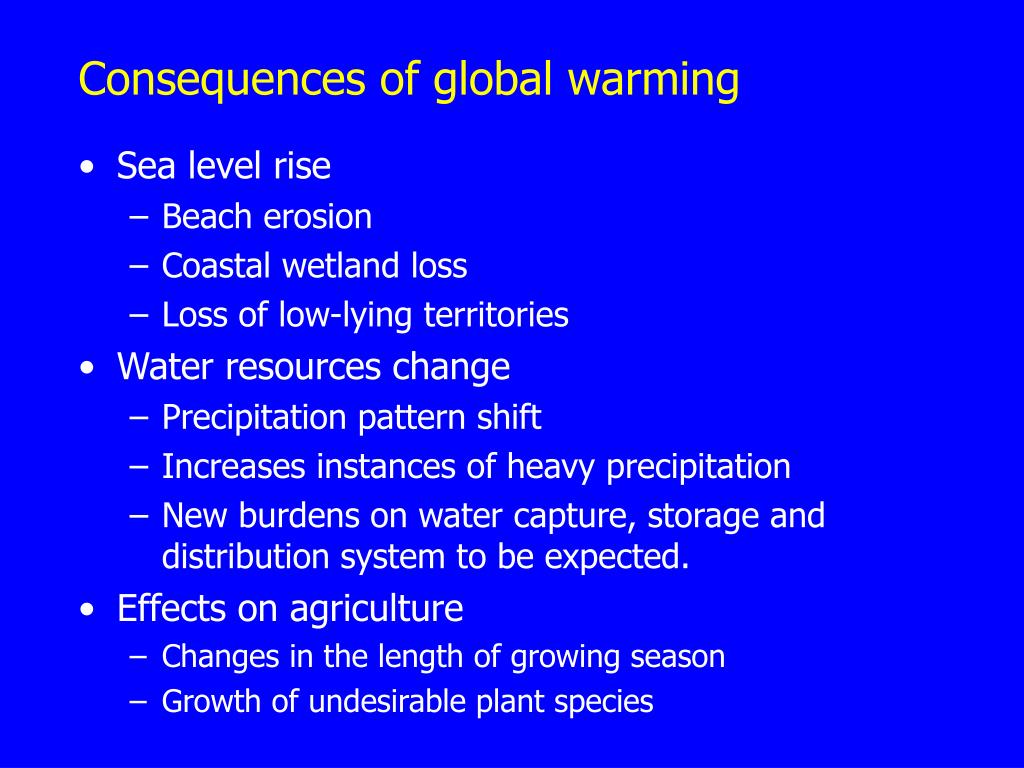 Consequences of global warming

• Sea level rise
– Beach erosion
– Coastal wetland loss
– Loss of low-lying territories
• Water resources change
– Precipitation pattern shift
– Increases instances of heavy precipitation
– New burdens on water capture, storage and distribution system to be expected.
• Effects on agriculture
– Changes in the length of growing season
– Growth of undesirable plant species